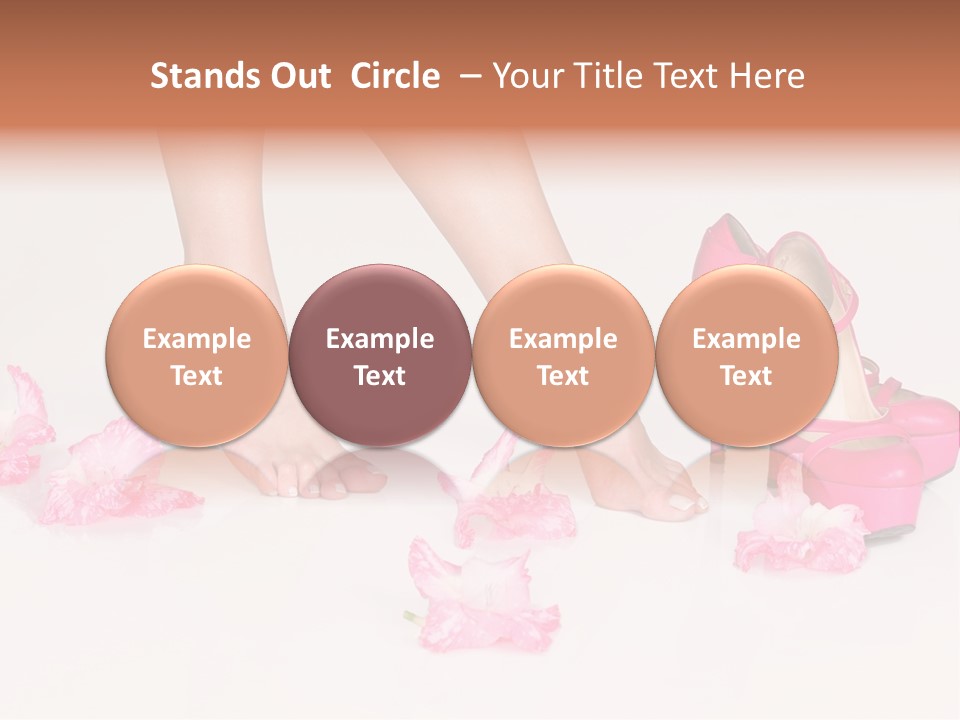 Stands Out Circle – Your Title Text Here

Example Text

Example Text

Example Text

Example Text